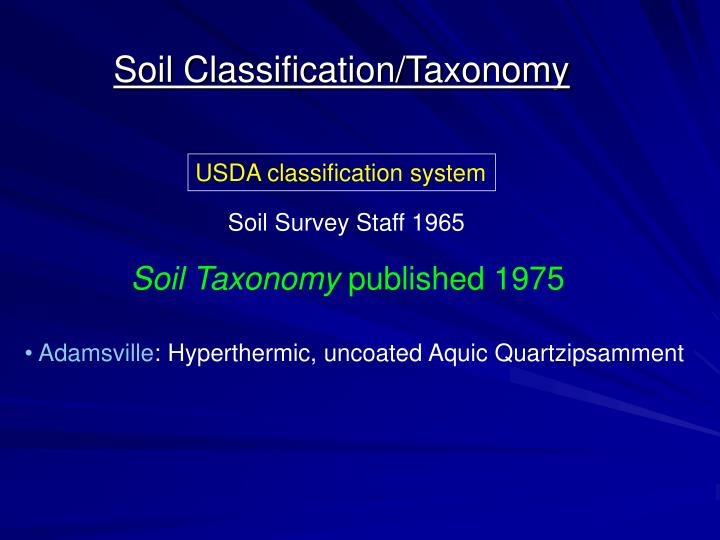 Soil Classification/Taxonomy

USDA classification system

Soil Survey Staff 1965

Soil Taxonomy published 1975

• Adamsville: Hyperthermic, uncoated Aquic Quartzipsamment